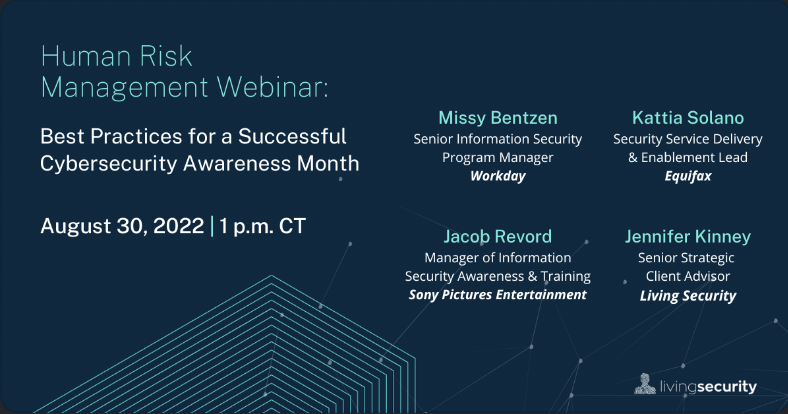 Human Risk Management Webinar:

Best Practices for a Successful Cybersecurity Awareness Month

August 30, 2022 | 1 p.m. CT

Missy Bentzen
Senior Information Security Program Manager
Workday

Kattia Solano
Security Service Delivery & Enablement Lead
Equifax

Jacob Revord
Manager of Information Security Awareness & Training
Sony Pictures Entertainment

Jennifer Kinney
Senior Strategic Client Advisor
Living Security

livingsecurity